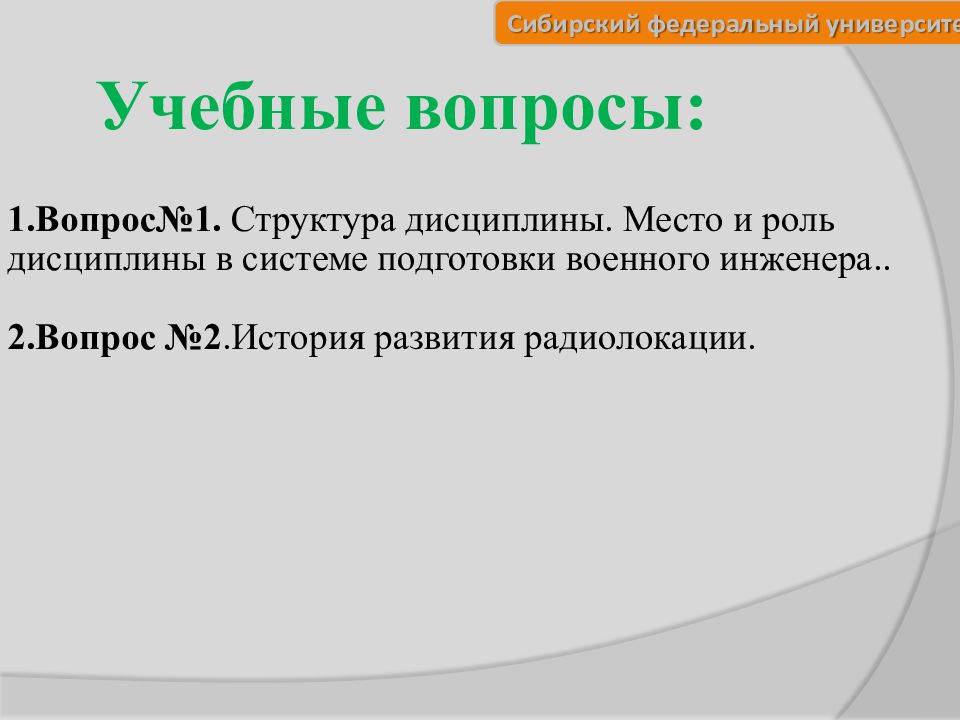 Сибирский федеральный университе

Учебные вопросы:

1.Вопрос№1. Структура дисциплины. Место и роль дисциплины в системе подготовки военного инженера..

2.Вопрос №2.История развития радиолокации.